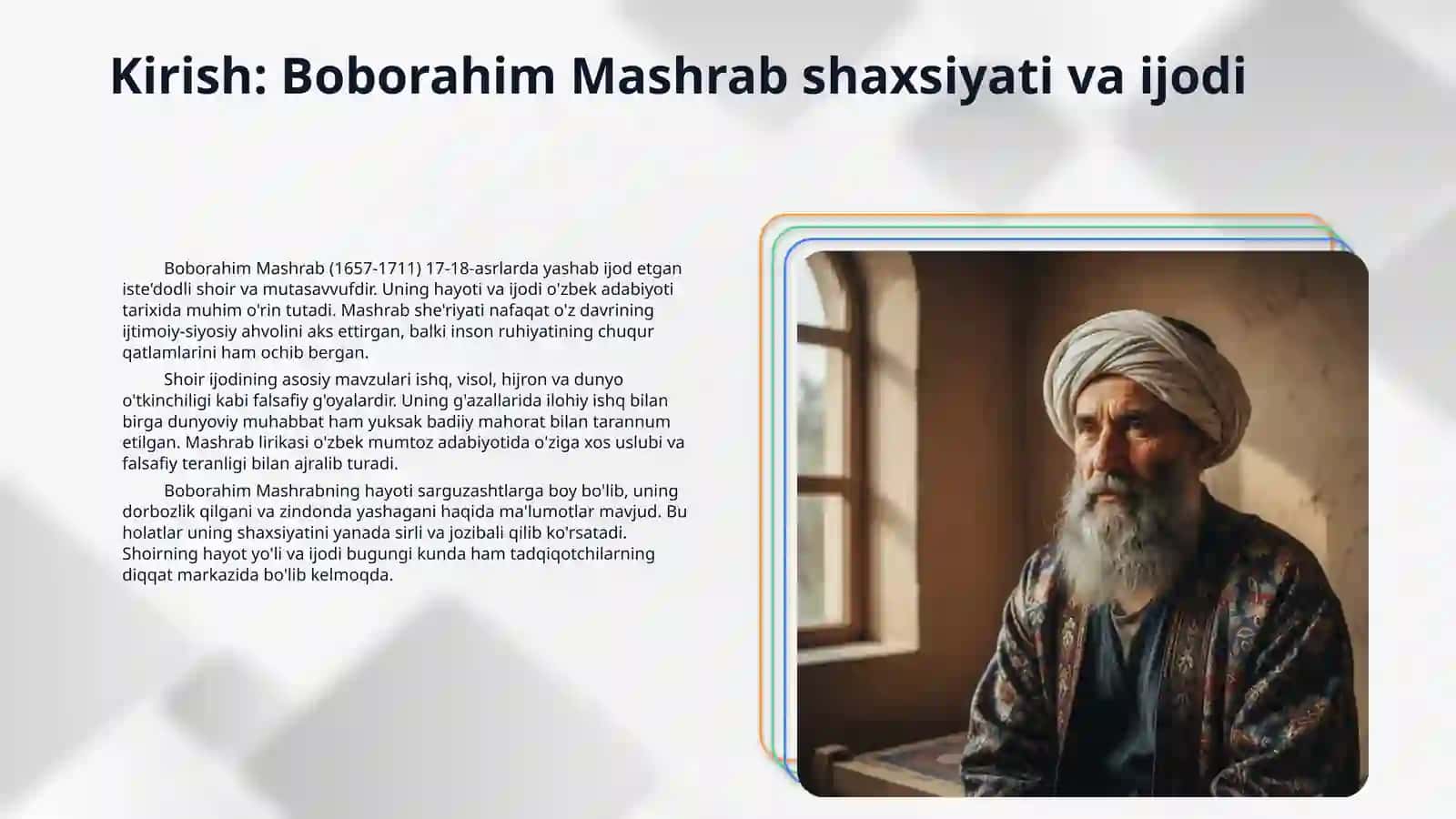 Kirish: Boborahim Mashrab shaxsiyati va ijodi

Boborahim Mashrab (1657-1711) 17-18-asrlarda yashab ijod etgan iste'dodli shoir va mutasavvufdir. Uning hayoti va ijodi o'zbek adabiyoti tarixida muhim o'rin tutadi. Mashrab she'riyati nafaqat o'z davrining ijtimoiy-siyosiy ahvolini aks ettirgan, balki inson ruhiyatining chuqur qatlamlarini ham ochib bergan.

Shoir ijodining asosiy mavzulari ishq, visol, hijron va dunyo o'tkinchiligi kabi falsafiy g'oyalardir. Uning g'azallarida ilohiy ishq bilan birga dunyoviy muhabbat ham yuksak badiiy mahorat bilan tarannum etilgan. Mashrab lirikasi o'zbek mumtoz adabiyotida o'ziga xos uslubi va falsafiy teranligi bilan ajralib turadi.

Boborahim Mashrabning hayoti sarguzashtlarga boy bo'lib, uning dorbozlik qilgani va zindonda yashagani haqida ma'lumotlar mavjud. Bu holatlar uning shaxsiyatini yanada sirli va jozibali qilib ko'rsatadi. Shoirning hayot yo'li va ijodi bugungi kunda ham tadqiqotchilarning diqqat markazida bo'lib kelmoqda.